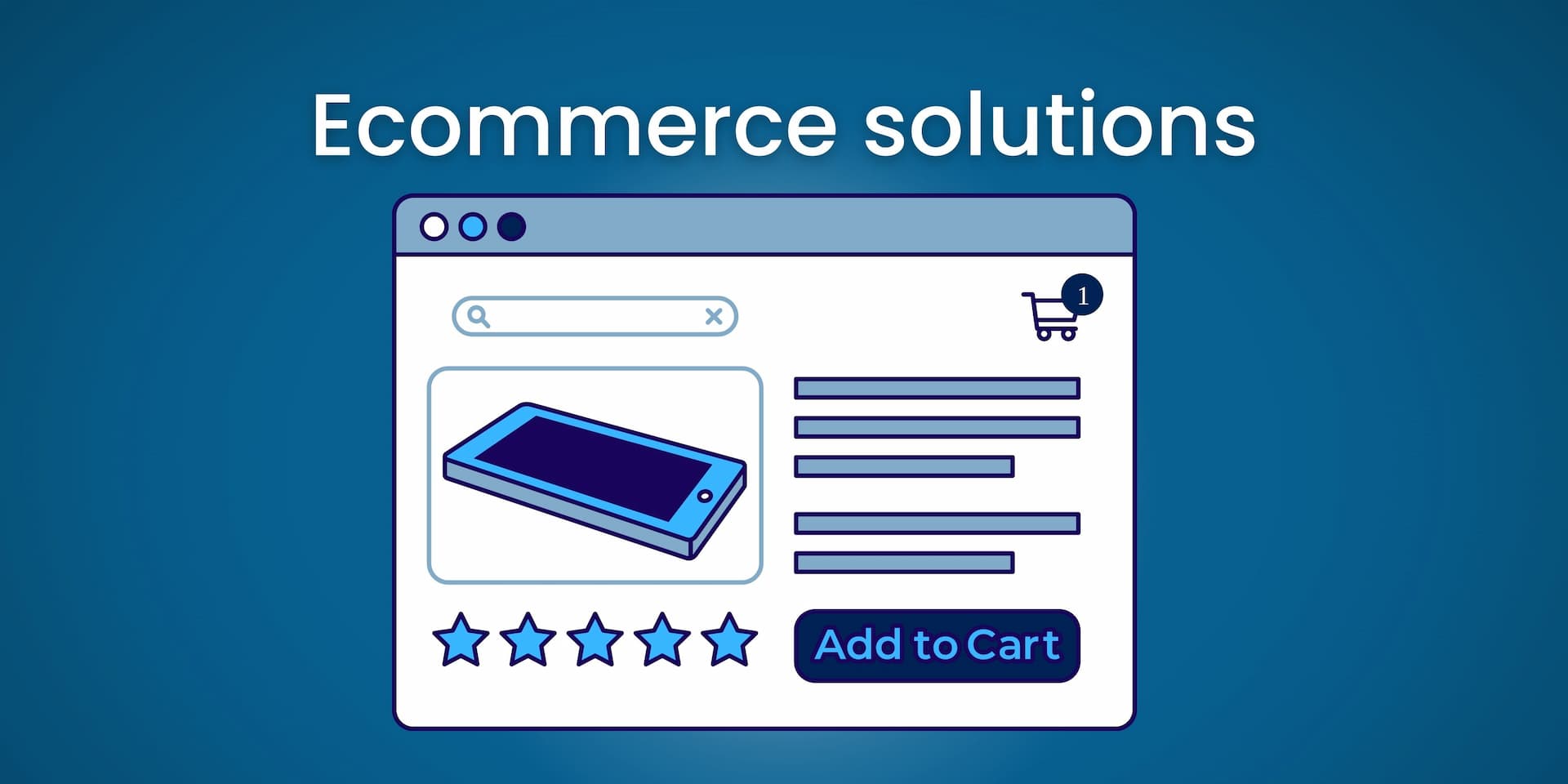 Ecommerce solutions

1

Add to Cart